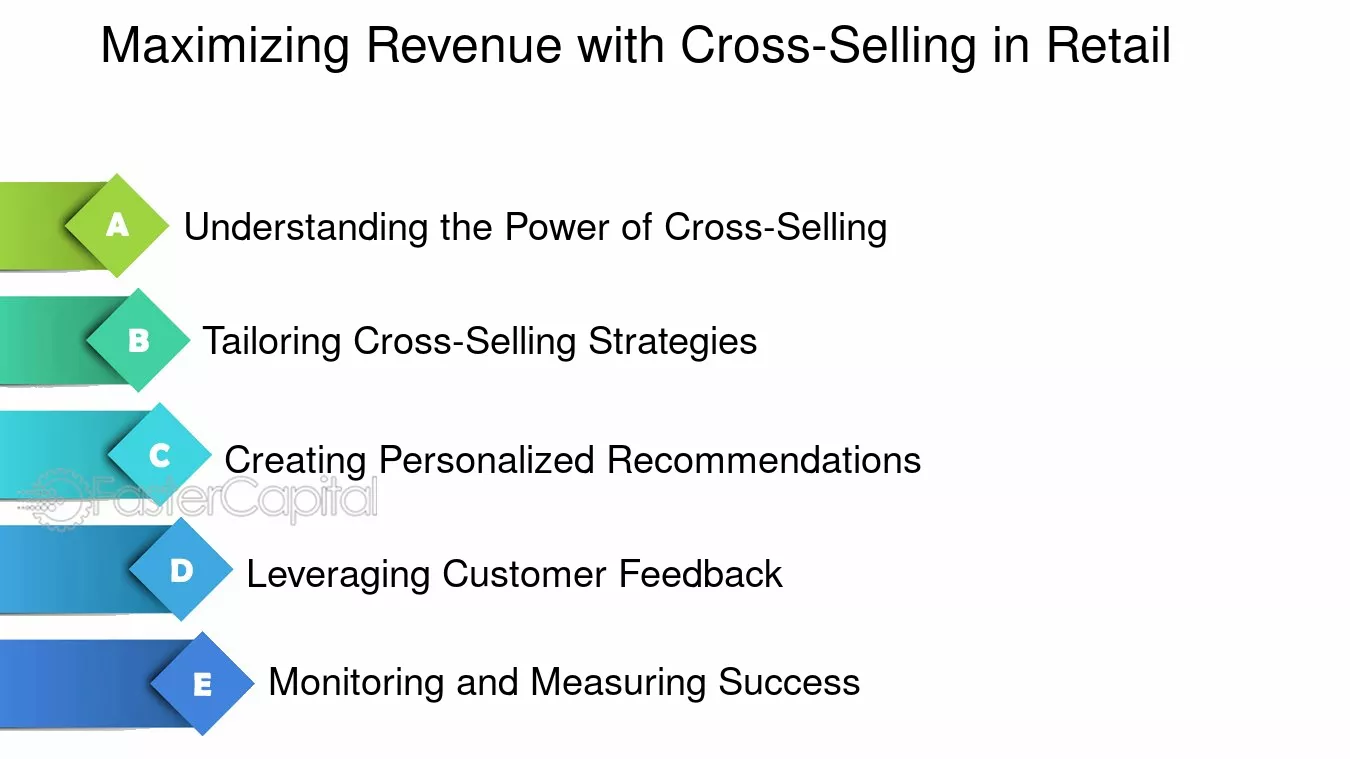 Maximizing Revenue with Cross-Selling in Retail

A Understanding the Power of Cross-Selling

B Tailoring Cross-Selling Strategies

C Creating Personalized Recommendations

D Leveraging Customer Feedback

E Monitoring and Measuring Success

FasterCapital